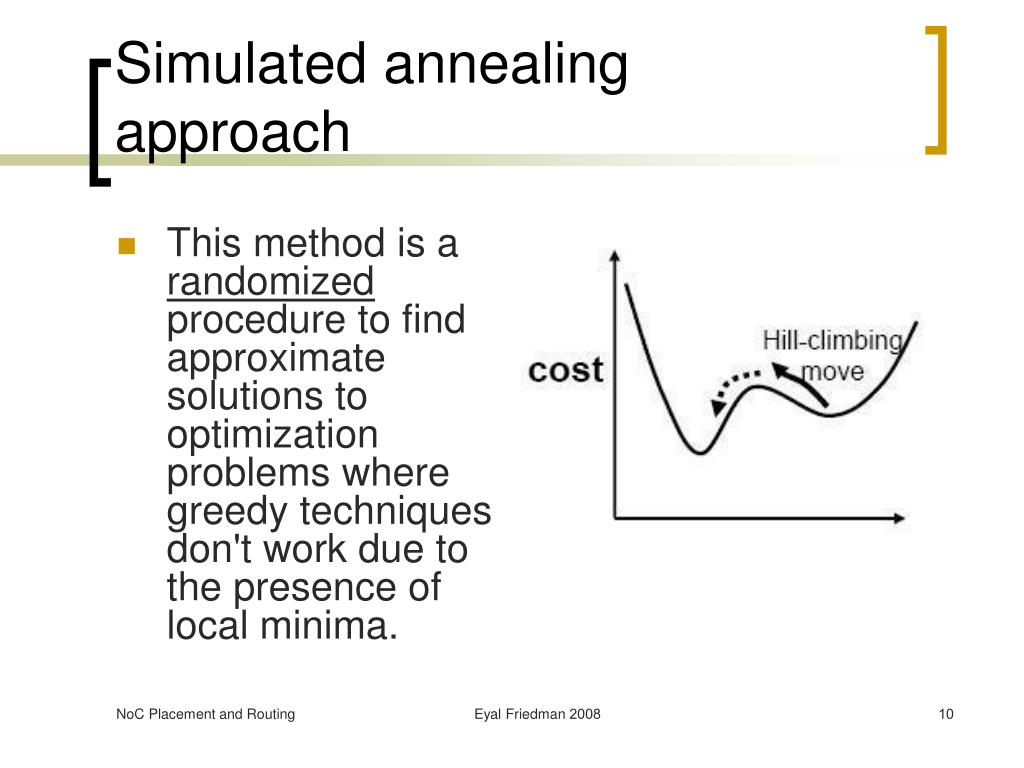 Simulated annealing approach

This method is a randomized procedure to find approximate solutions to optimization problems where greedy techniques don't work due to the presence of local minima.

cost

Hill-climbing move

NoC Placement and Routing

Eyal Friedman 2008

10